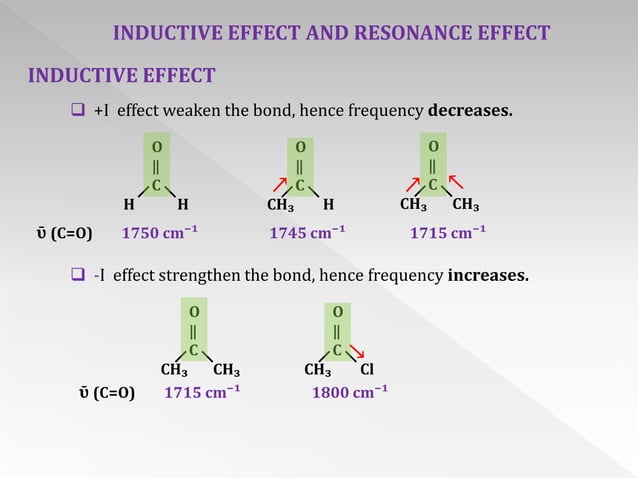 INDUCTIVE EFFECT AND RESONANCE EFFECT

INDUCTIVE EFFECT

❑ +I effect weaken the bond, hence frequency **decreases.**

O
||
C
H H

O
||
C
$CH_3$ H

O
||
C
$CH_3$ $CH_3$

$\bar{\upsilon}$ (C=O) $1750\ cm^{-1}$ $1745\ cm^{-1}$ $1715\ cm^{-1}$

❑ -I effect strengthen the bond, hence frequency **increases.**

O
||
C
$CH_3$ $CH_3$

O
||
C
$CH_3$ Cl

$\bar{\upsilon}$ (C=O) $1715\ cm^{-1}$ $1800\ cm^{-1}$